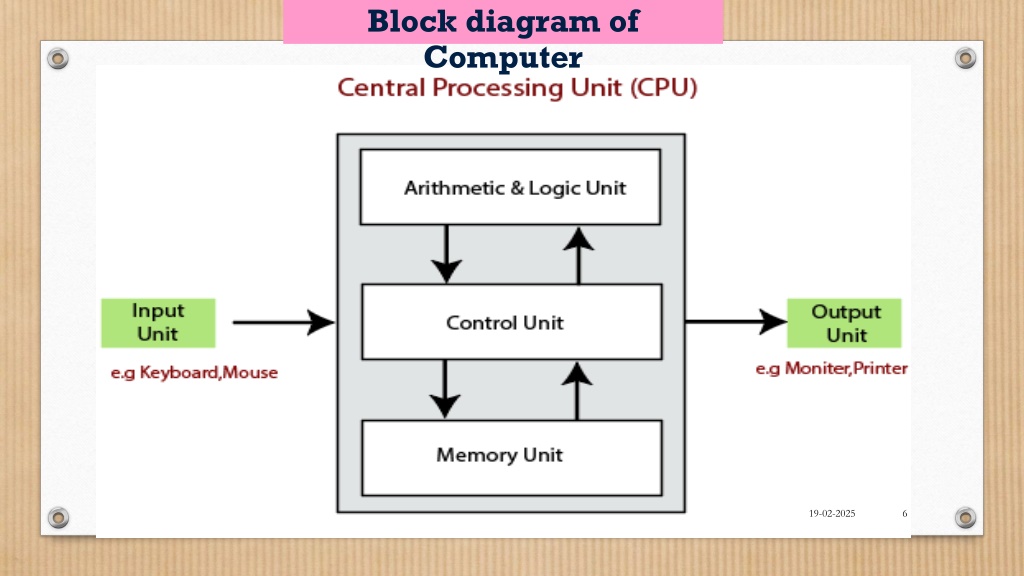 Block diagram of Computer

Central Processing Unit (CPU)

Arithmetic & Logic Unit

Input Unit

e.g Keyboard,Mouse

Control Unit

Output Unit

e.g Moniter,Printer

Memory Unit

19-02-2025

6